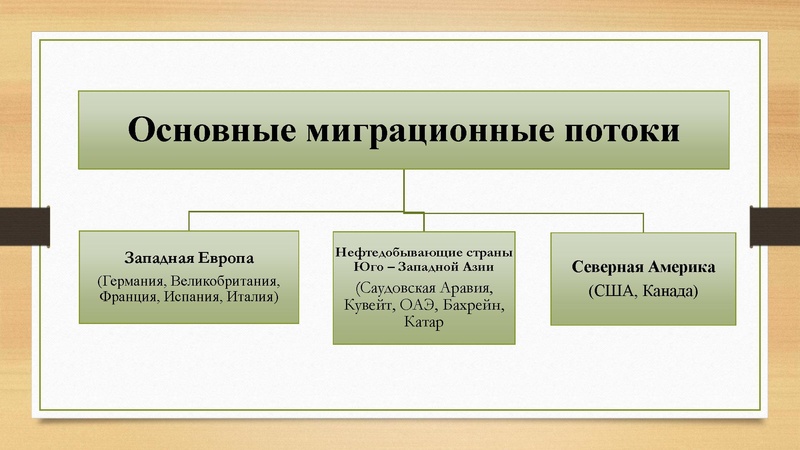 Основные миграционные потоки

Западная Европа
(Германия, Великобритания, Франция, Испания, Италия)

Нефтедобывающие страны Юго – Западной Азии
(Саудовская Аравия, Кувейт, ОАЭ, Бахрейн, Катар

Северная Америка
(США, Канада)